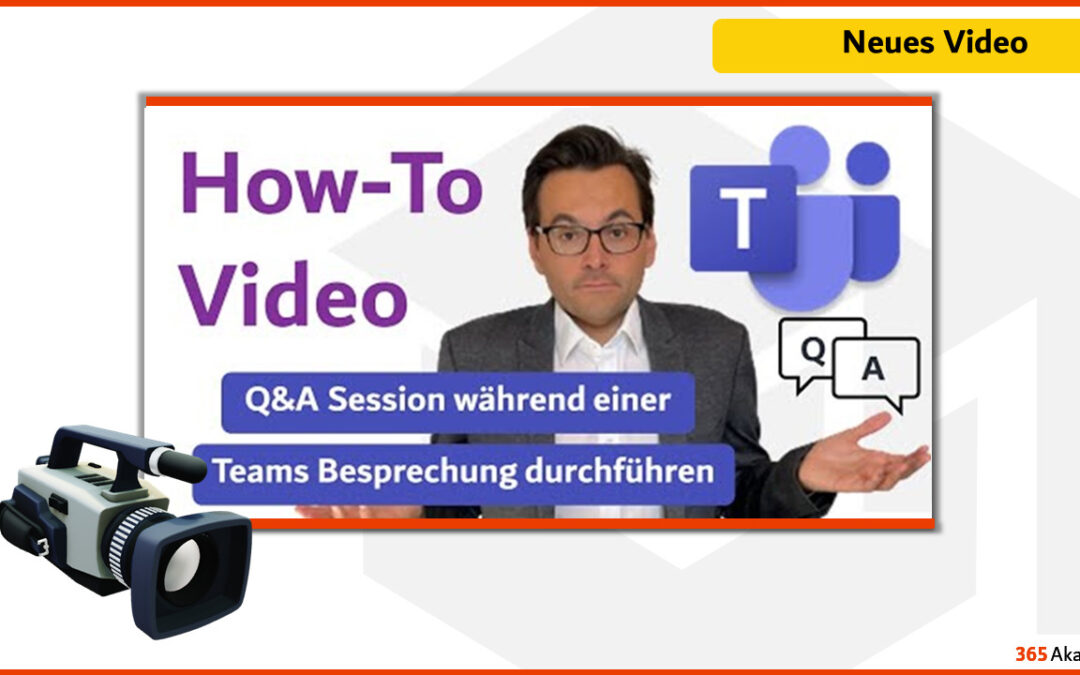 Neues Video

How-To Video

T

Q A

Q&A Session während einer

Teams Besprechung durchführen

365 Aka